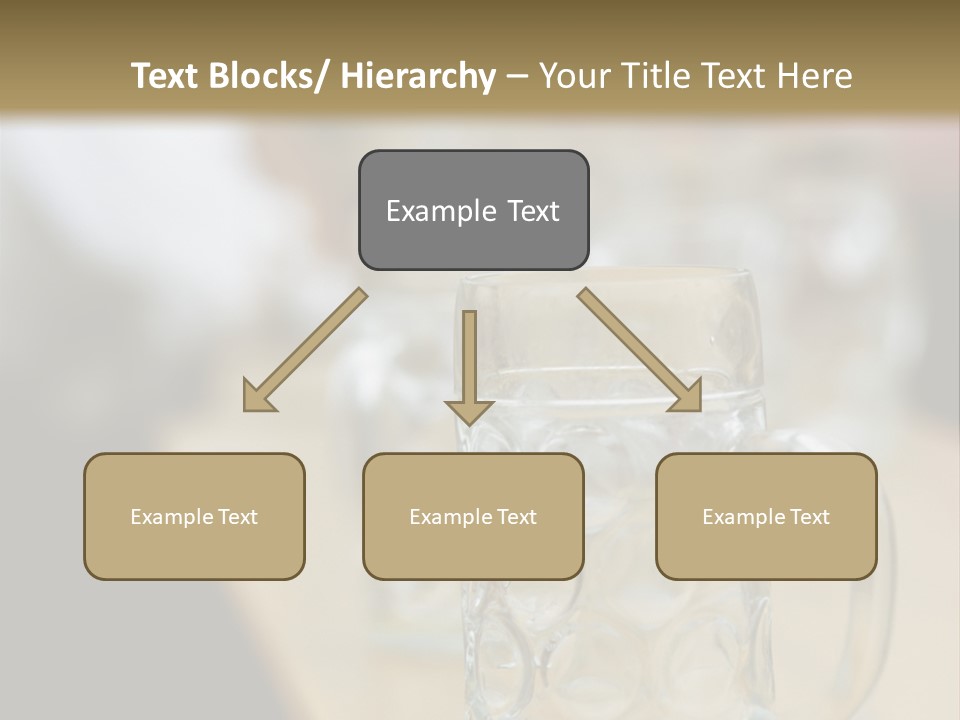 Text Blocks/ Hierarchy – Your Title Text Here

Example Text

Example Text

Example Text

Example Text